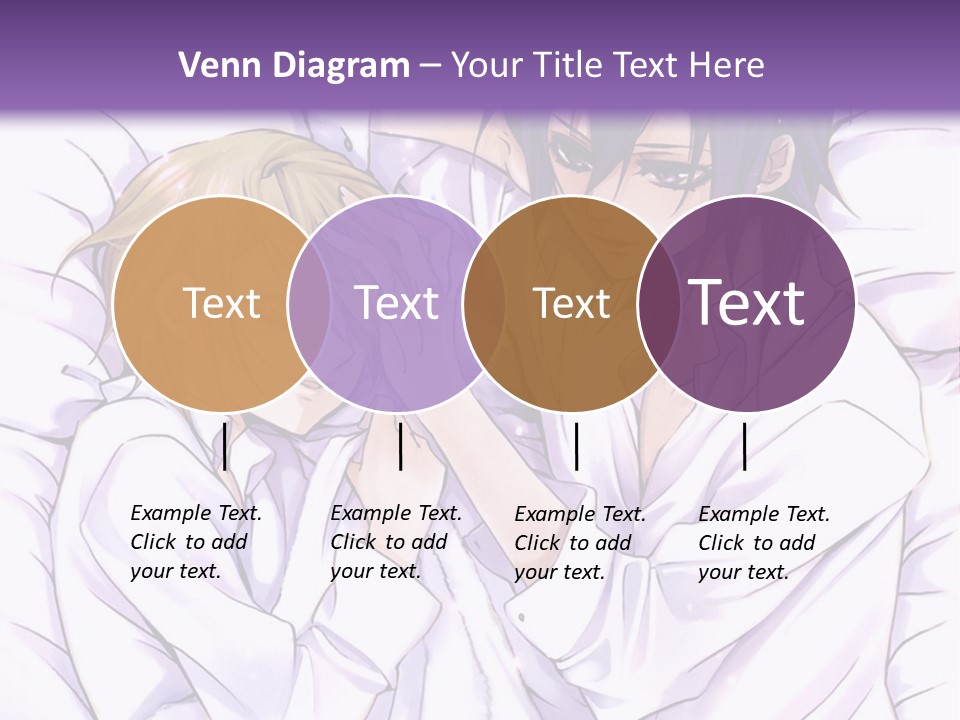 Venn Diagram – Your Title Text Here

Text

Text

Text

Text

Example Text. Click to add your text.

Example Text. Click to add your text.

Example Text. Click to add your text.

Example Text. Click to add your text.